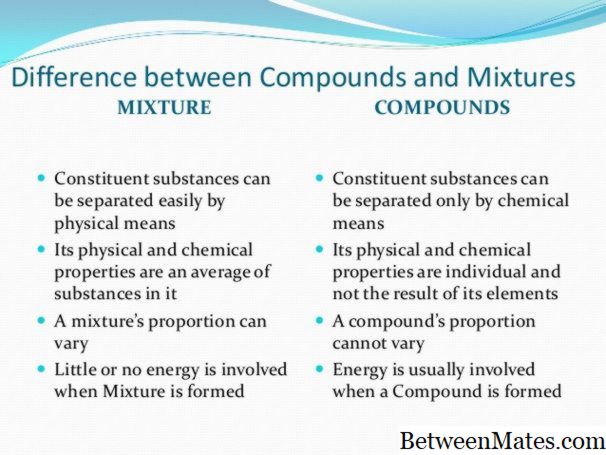 Difference between Compounds and Mixtures

MIXTURE

- Constituent substances can be separated easily by physical means
- Its physical and chemical properties are an average of substances in it
- A mixture's proportion can vary
- Little or no energy is involved when Mixture is formed

COMPOUNDS

- Constituent substances can be separated only by chemical means
- Its physical and chemical properties are individual and not the result of its elements
- A compound's proportion cannot vary
- Energy is usually involved when a Compound is formed

BetweenMates.com